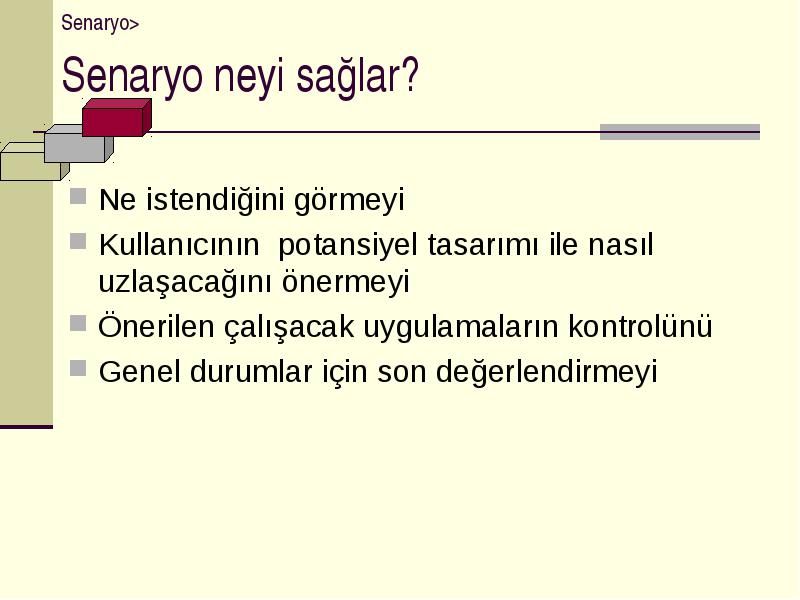 Senaryo>

Senaryo neyi sağlar?

Ne istendiğini görmeyi

Kullanıcının potansiyel tasarımı ile nasıl uzlaşacağını önermeyi

Önerilen çalışacak uygulamaların kontrolünü

Genel durumlar için son değerlendirmeyi